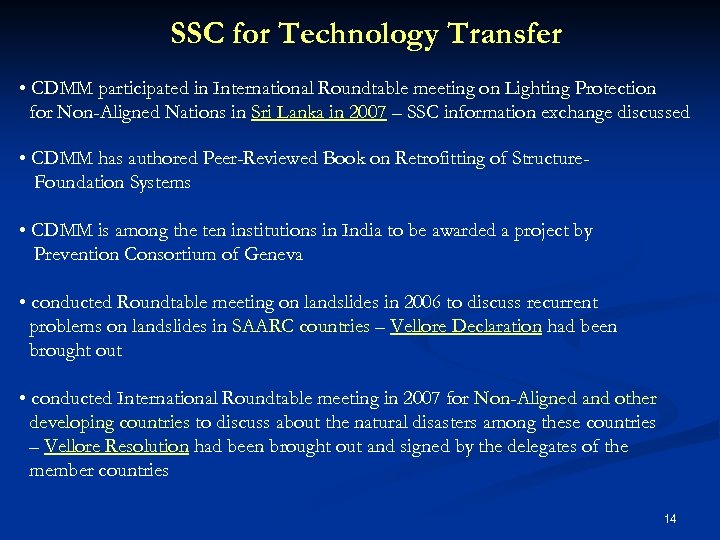 SSC for Technology Transfer

• CDMM participated in International Roundtable meeting on Lighting Protection for Non-Aligned Nations in Sri Lanka in 2007 – SSC information exchange discussed

• CDMM has authored Peer-Reviewed Book on Retrofitting of Structure-Foundation Systems

• CDMM is among the ten institutions in India to be awarded a project by Prevention Consortium of Geneva

• conducted Roundtable meeting on landslides in 2006 to discuss recurrent problems on landslides in SAARC countries – Vellore Declaration had been brought out

• conducted International Roundtable meeting in 2007 for Non-Aligned and other developing countries to discuss about the natural disasters among these countries – Vellore Resolution had been brought out and signed by the delegates of the member countries

14